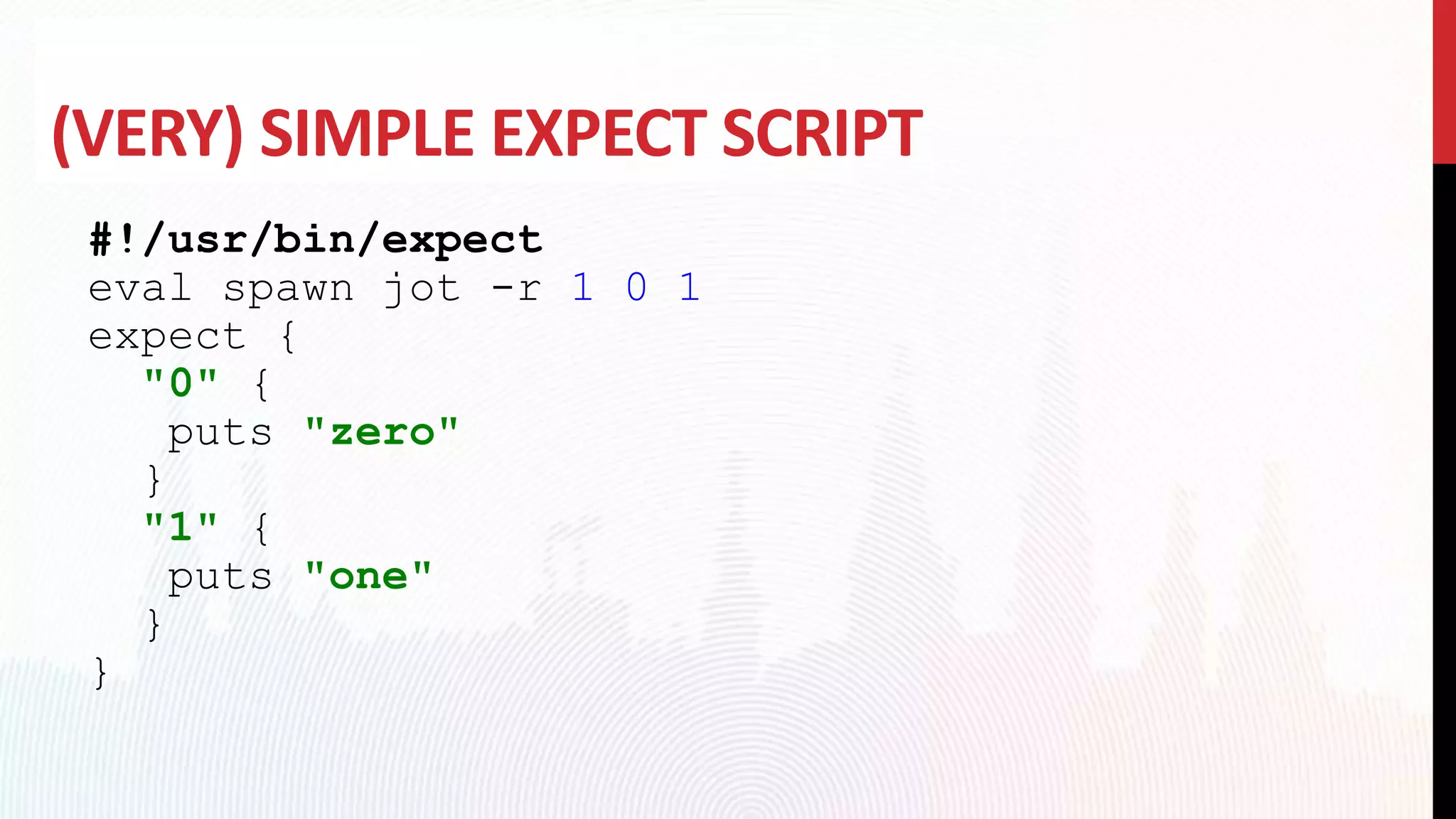 (VERY) SIMPLE EXPECT SCRIPT

#!/usr/bin/expect
eval spawn jot -r 1 0 1
expect {
  "0" {
   puts "zero"
  }
  "1" {
   puts "one"
  }
}